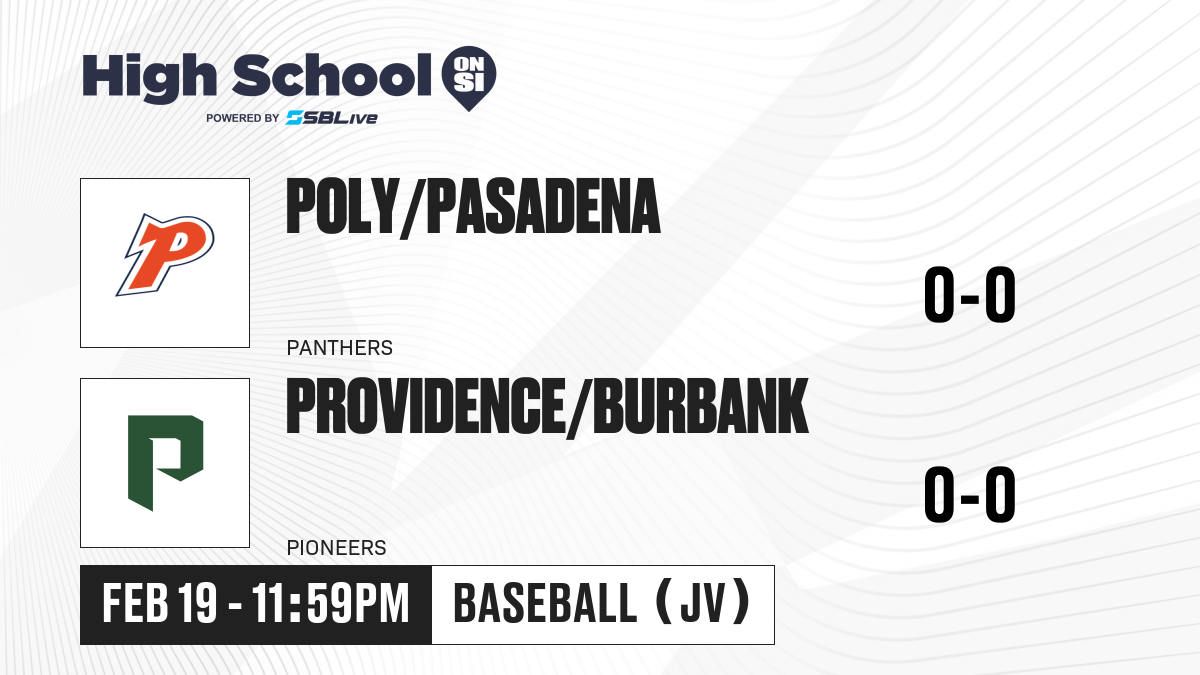 High School ON SI
POWERED BY SBLive

P

POLY/PASADENA

0-0

PANTHERS

P

PROVIDENCE/BURBANK

0-0

PIONEERS

FEB 19 - 11:59PM

BASEBALL (JV)